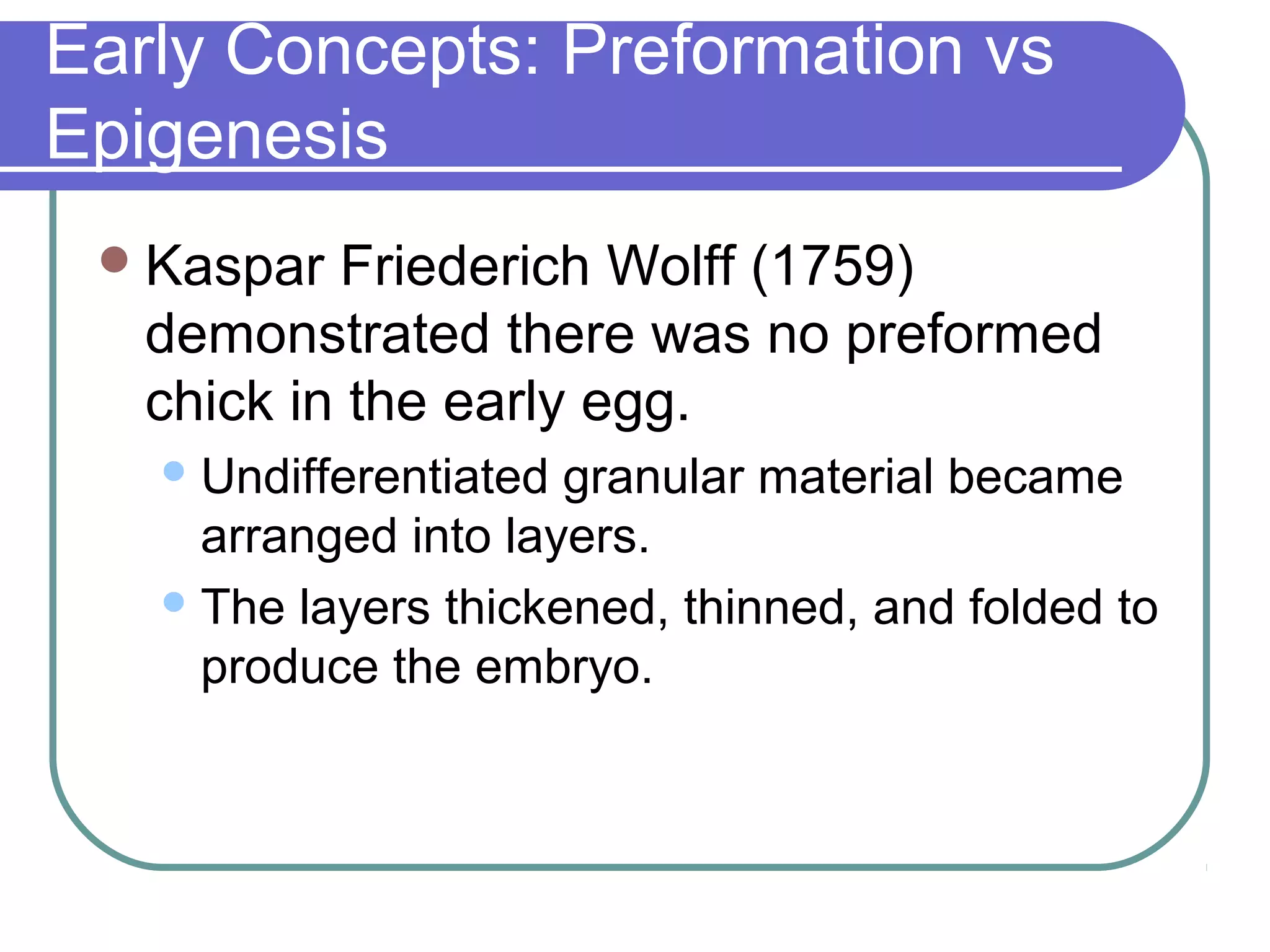 Early Concepts: Preformation vs Epigenesis

• Kaspar Friederich Wolff (1759) demonstrated there was no preformed chick in the early egg.

• Undifferentiated granular material became arranged into layers.

• The layers thickened, thinned, and folded to produce the embryo.